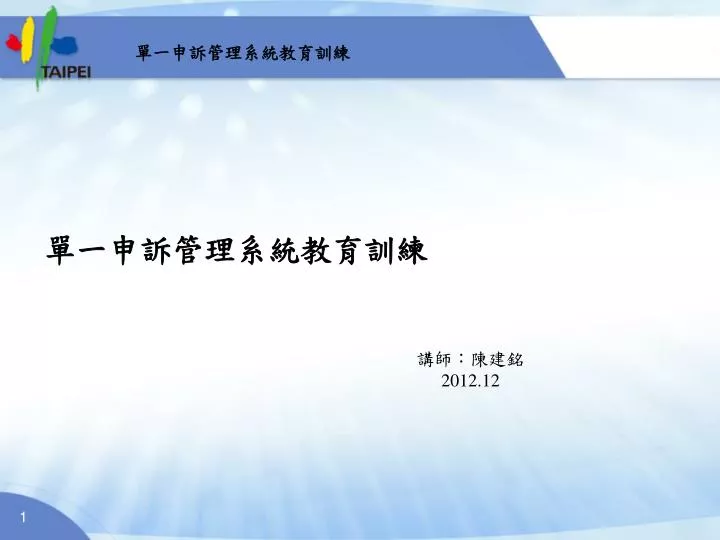 TAIPEI

單一申訴管理系統教育訓練

單一申訴管理系統教育訓練

講師：陳建銘
2012.12

1